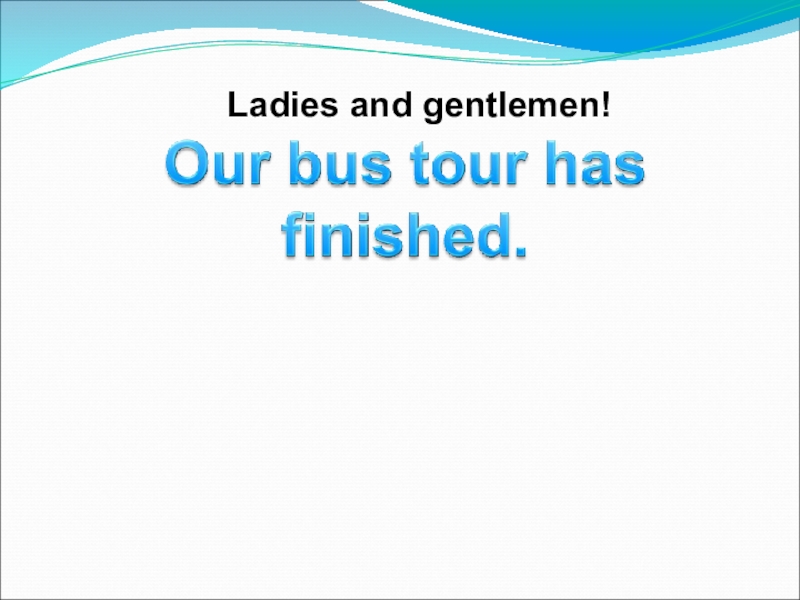 Ladies and gentlemen!

Our bus tour has finished.